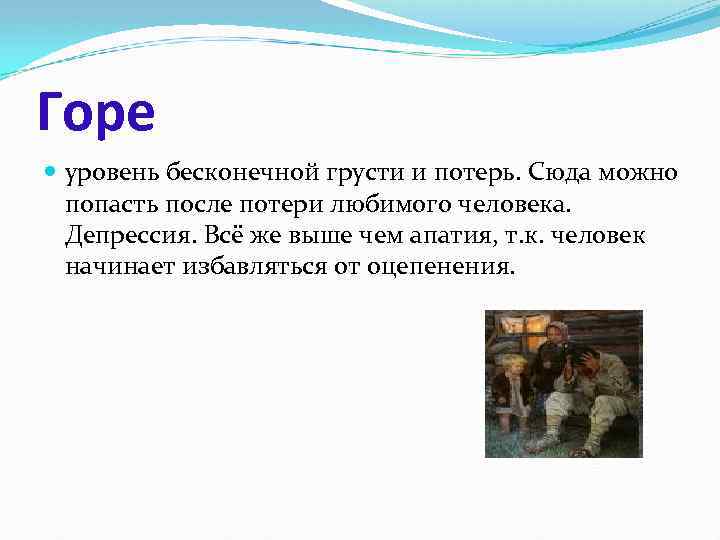 Горе

уровень бесконечной грусти и потерь. Сюда можно попасть после потери любимого человека. Депрессия. Всё же выше чем апатия, т.к. человек начинает избавляться от оцепенения.